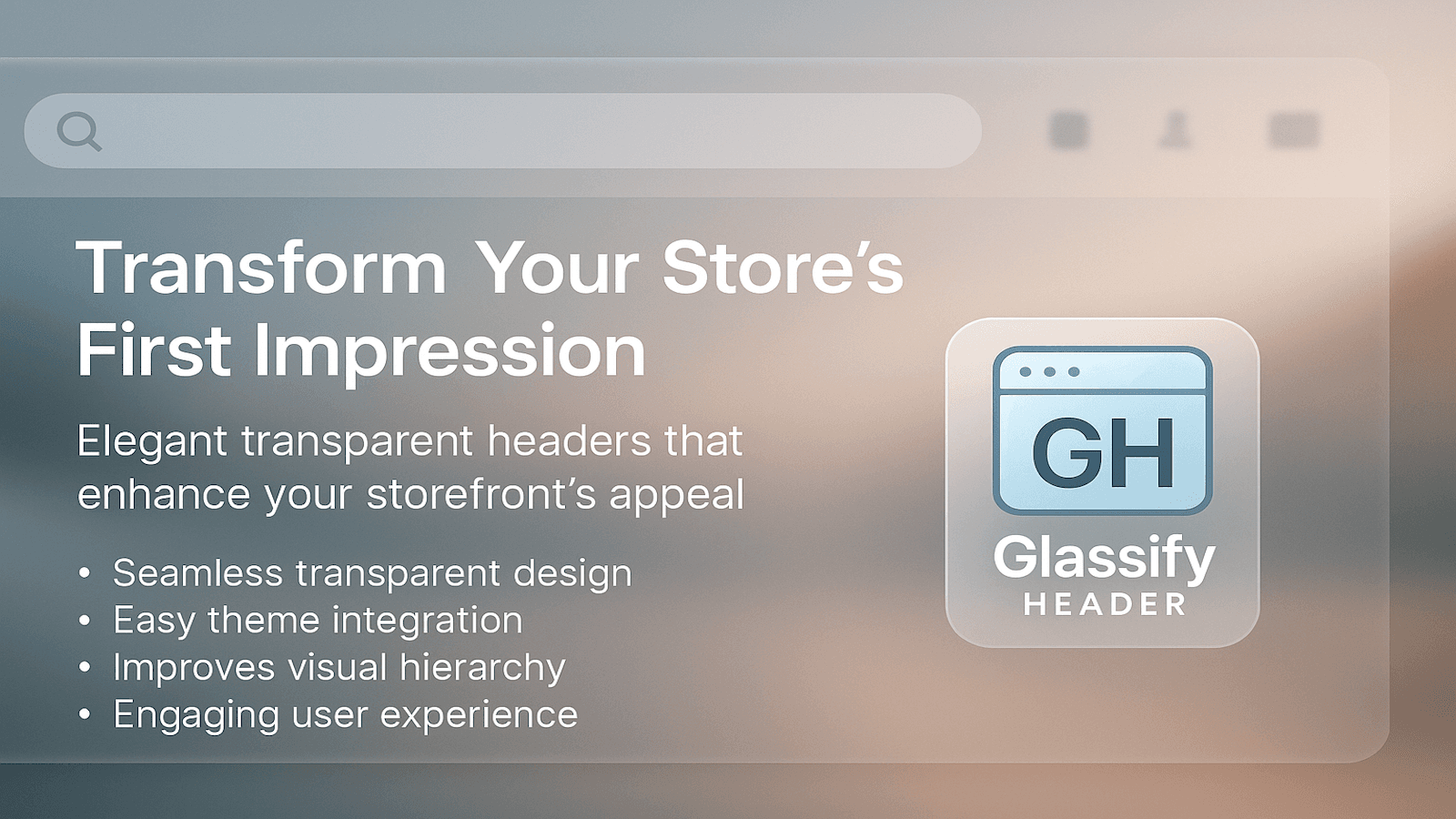 Transform Your Store's First Impression

Elegant transparent headers that enhance your storefront's appeal

• Seamless transparent design
• Easy theme integration
• Improves visual hierarchy
• Engaging user experience

GH

Glassify
HEADER